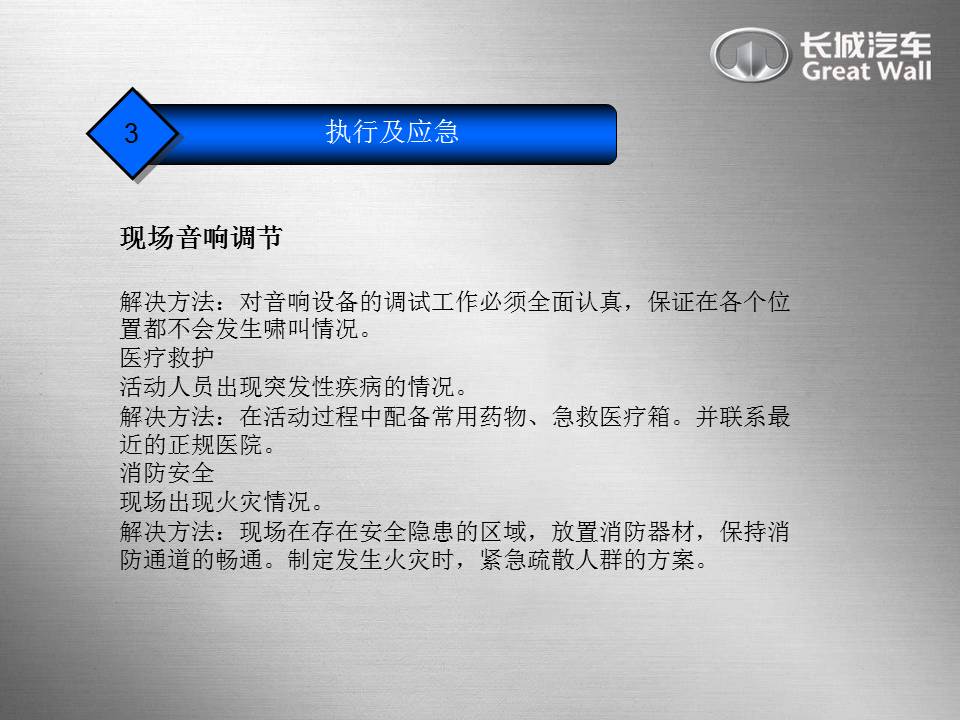 长城汽车
Great Wall

3

执行及应急

现场音响调节

解决方法：对音响设备的调试工作必须全面认真，保证在各个位置都不会发生啸叫情况。
医疗救护
活动人员出现突发性疾病的情况。
解决方法：在活动过程中配备常用药物、急救医疗箱。并联系最近的正规医院。
消防安全
现场出现火灾情况。
解决方法：现场在存在安全隐患的区域，放置消防器材，保持消防通道的畅通。制定发生火灾时，紧急疏散人群的方案。